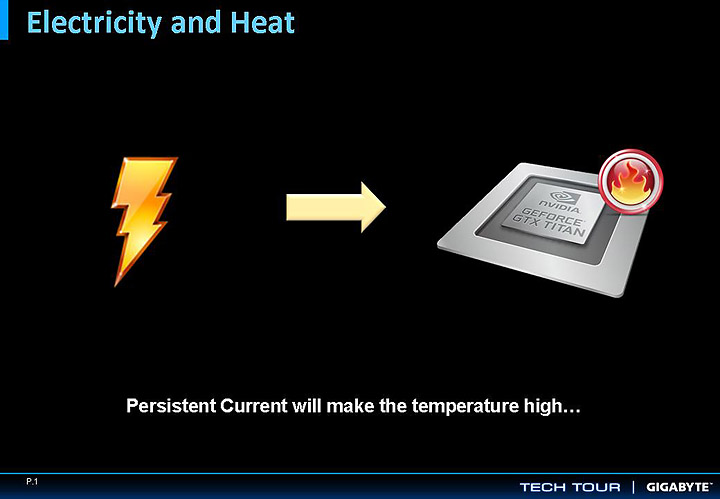 Electricity and Heat

NVIDIA
GEFORCE
GTX TITAN

Persistent Current will make the temperature high…

P.1

TECH TOUR | GIGABYTE™